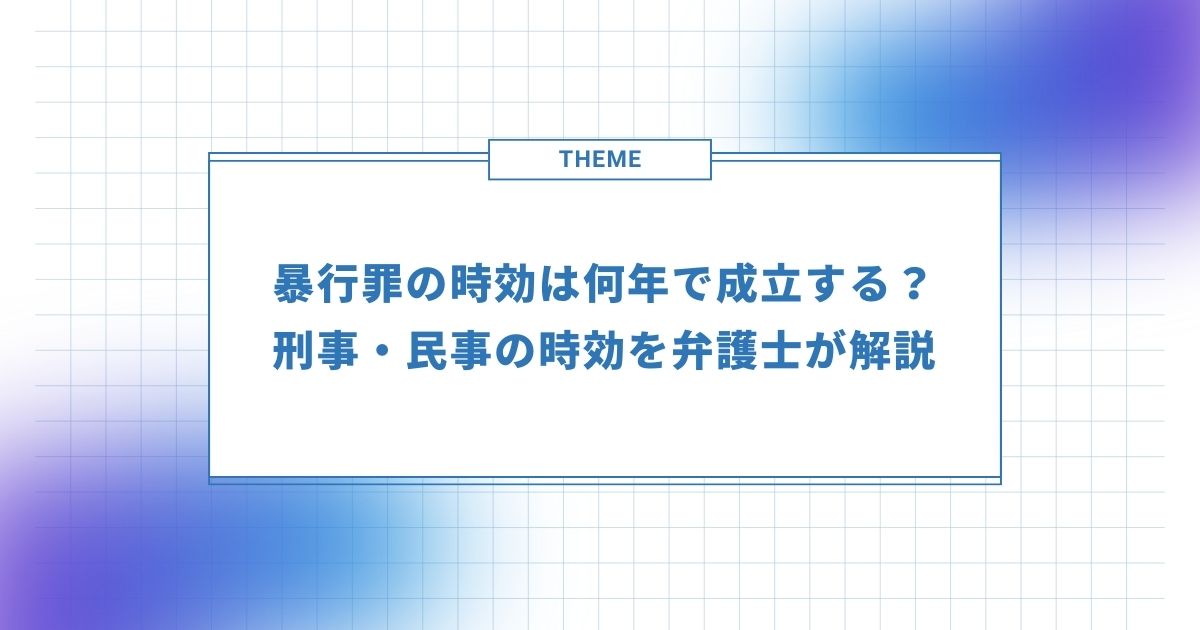 THEME

暴行罪の時効は何年で成立する？
刑事・民事の時効を弁護士が解説